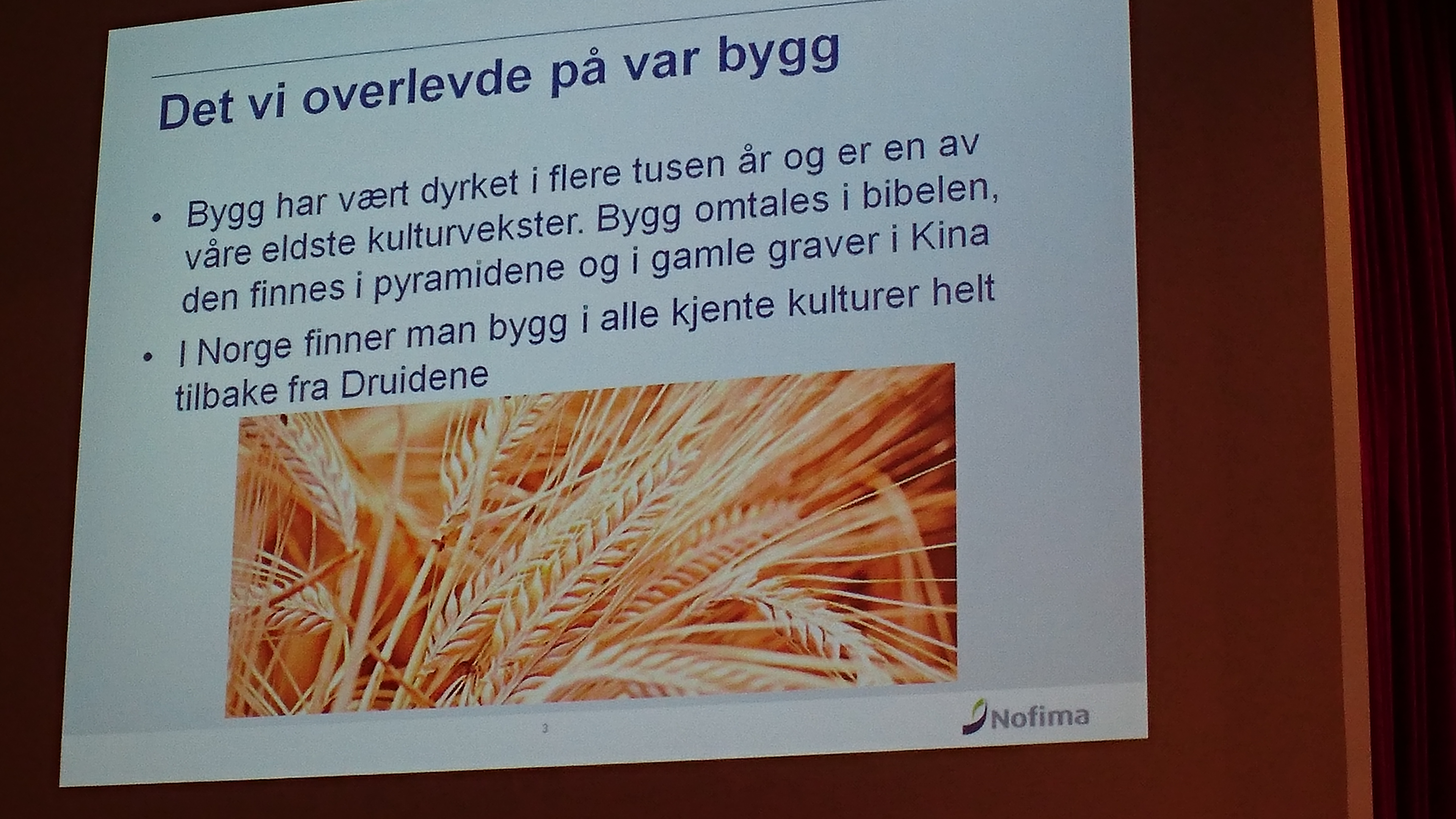 Det vi overlevde på var bygg

• Bygg har vært dyrket i flere tusen år og er en av våre eldste kulturvekster. Bygg omtales i bibelen, den finnes i pyramidene og i gamle graver i Kina

• I Norge finner man bygg i alle kjente kulturer helt tilbake fra Druidene

3

Nofima